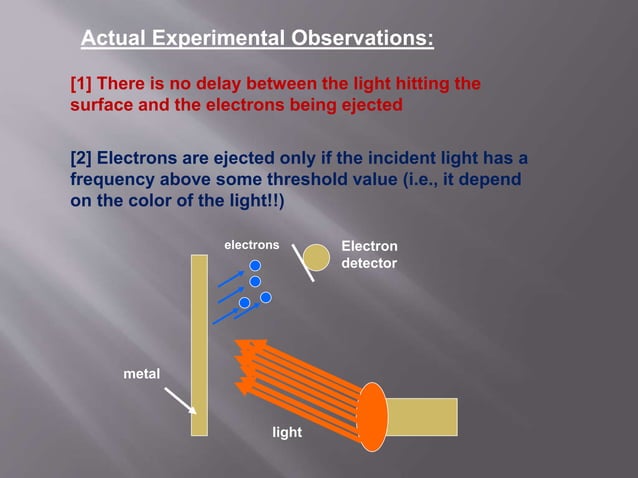 Actual Experimental Observations:

[1] There is no delay between the light hitting the surface and the electrons being ejected

[2] Electrons are ejected only if the incident light has a frequency above some threshold value (i.e., it depend on the color of the light!!)

electrons

Electron detector

metal

light